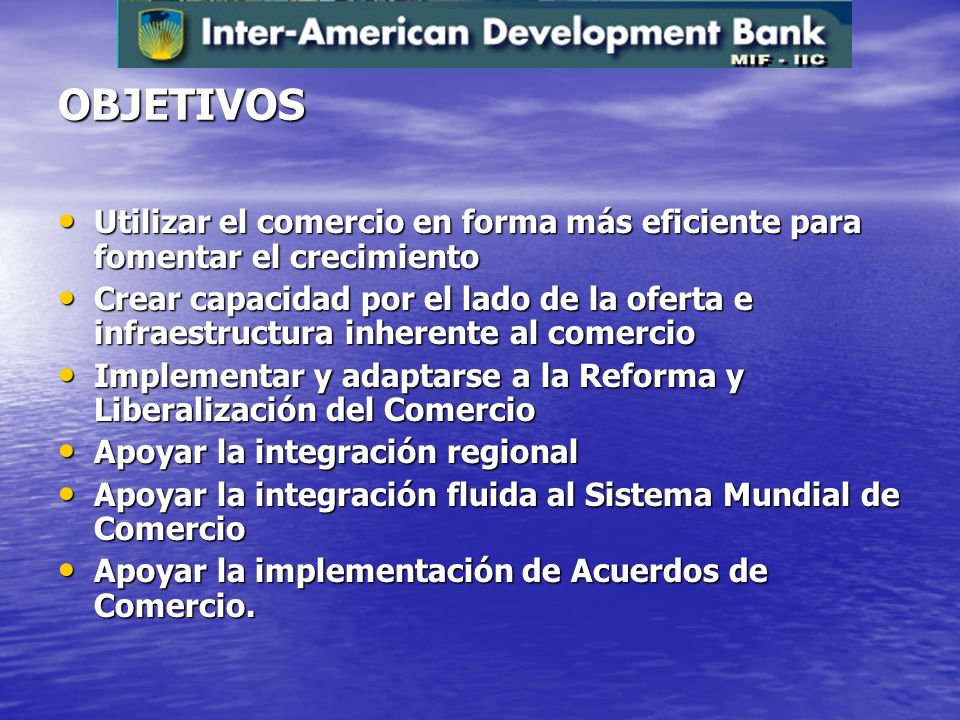 Inter-American Development Bank
MIF - IIC

OBJETIVOS

• Utilizar el comercio en forma más eficiente para fomentar el crecimiento
• Crear capacidad por el lado de la oferta e infraestructura inherente al comercio
• Implementar y adaptarse a la Reforma y Liberalización del Comercio
• Apoyar la integración regional
• Apoyar la integración fluida al Sistema Mundial de Comercio
• Apoyar la implementación de Acuerdos de Comercio.